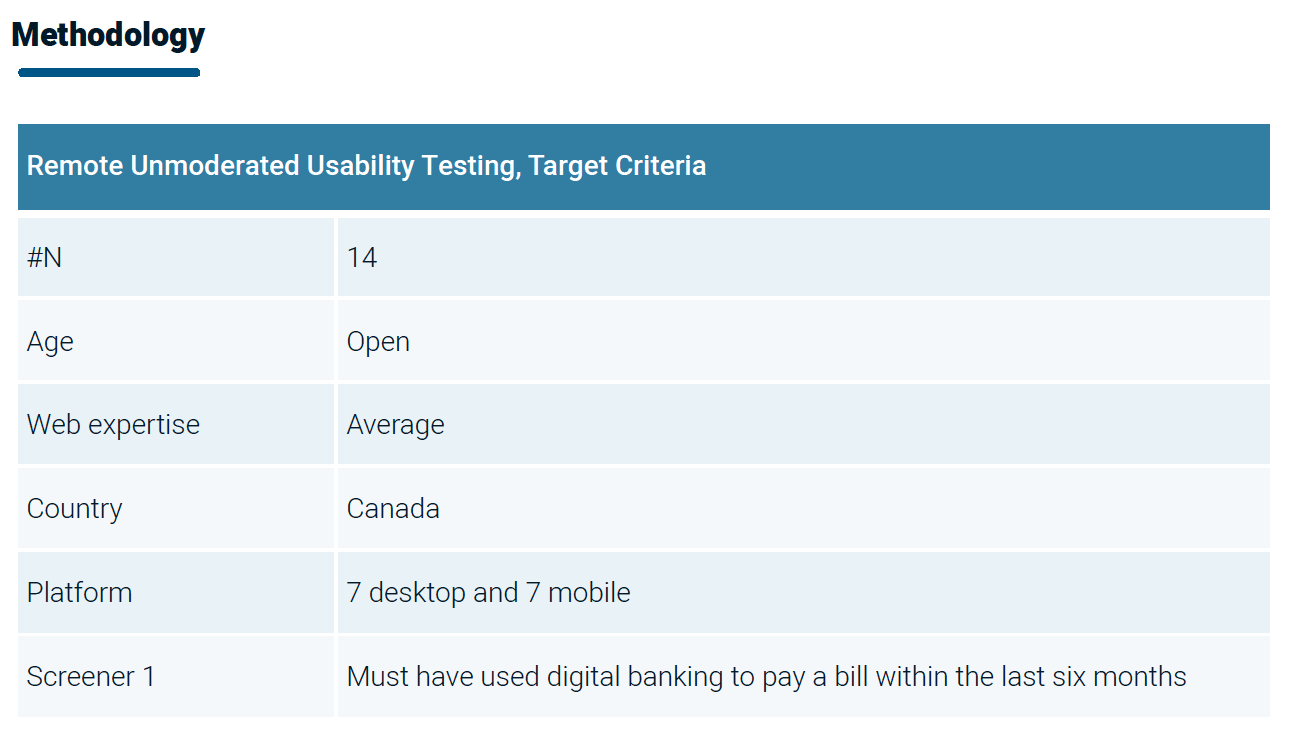 Methodology

| Remote Unmoderated Usability Testing, Target Criteria | |
|---|---|
| #N | 14 |
| Age | Open |
| Web expertise | Average |
| Country | Canada |
| Platform | 7 desktop and 7 mobile |
| Screener 1 | Must have used digital banking to pay a bill within the last six months |